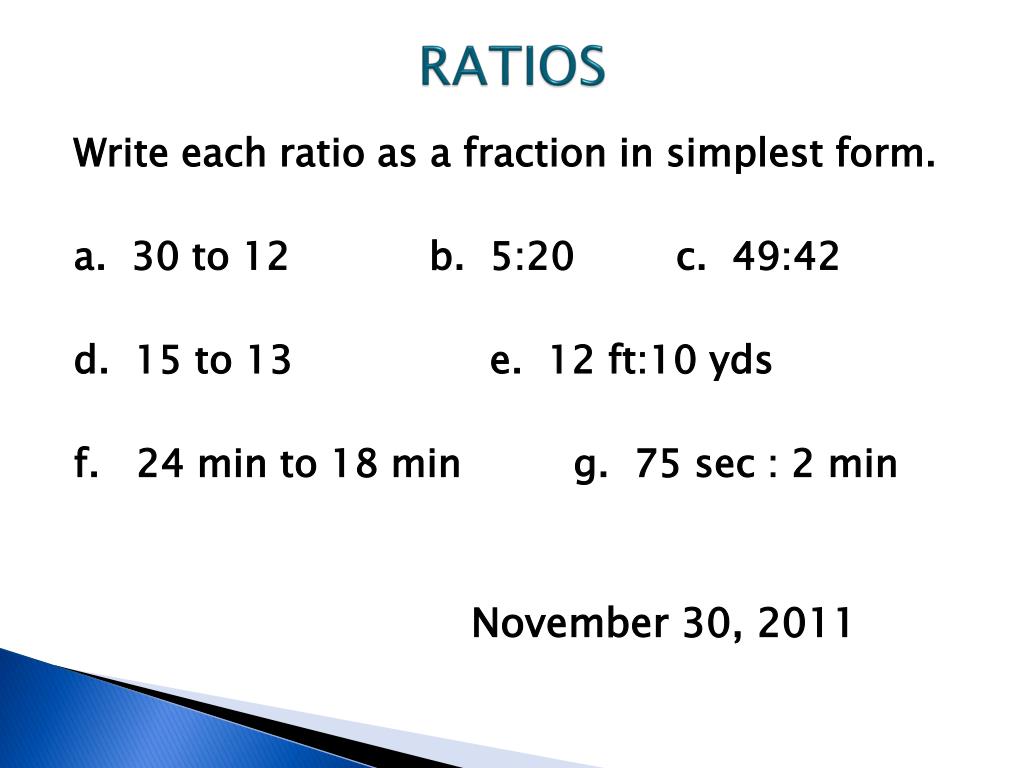 RATIOS

Write each ratio as a fraction in simplest form.

a. 30 to 12 b. 5:20 c. 49:42

d. 15 to 13 e. 12 ft:10 yds

f. 24 min to 18 min g. 75 sec : 2 min

November 30, 2011